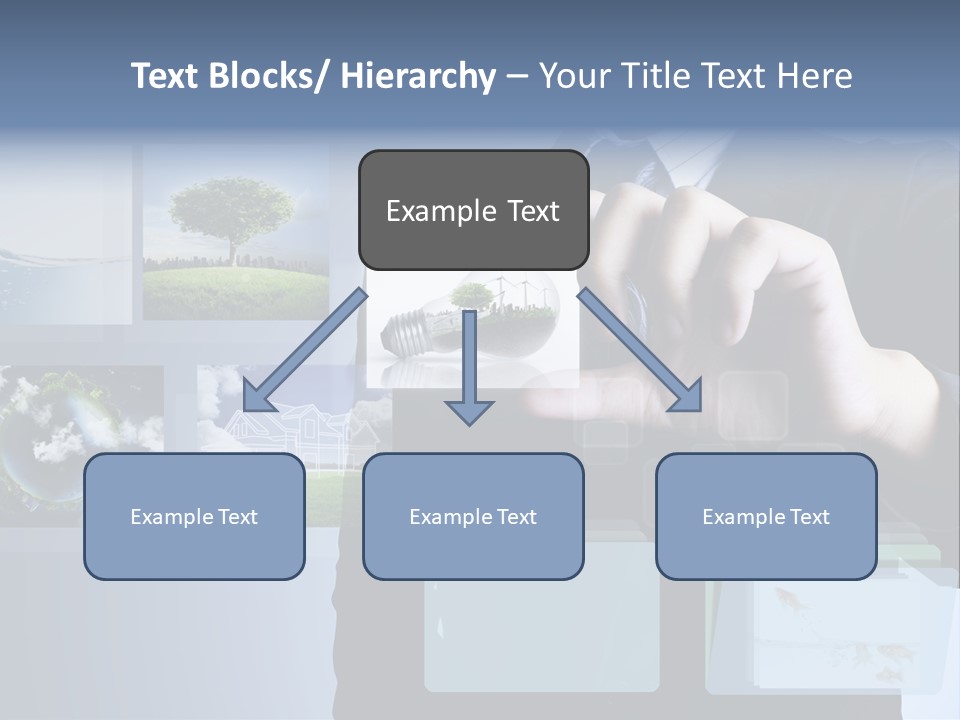 Text Blocks/ Hierarchy – Your Title Text Here

Example Text

Example Text

Example Text

Example Text